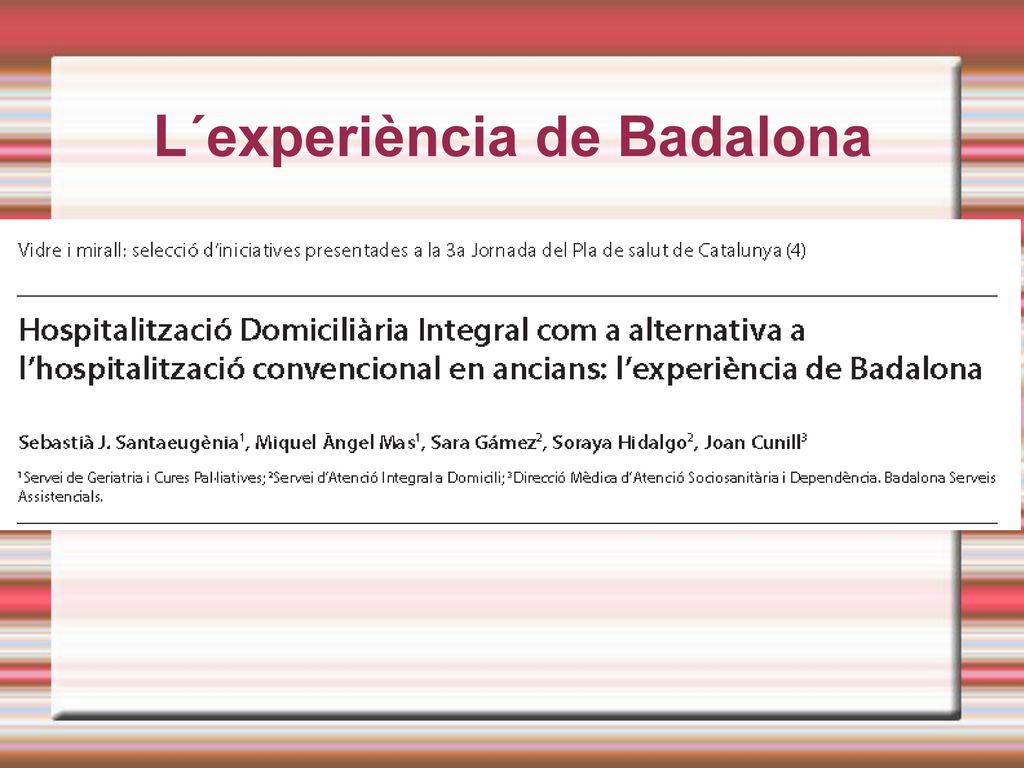 L´experiència de Badalona

Vidre i mirall: selecció d'iniciatives presentades a la 3a Jornada del Pla de salut de Catalunya (4)

Hospitalització Domiciliària Integral com a alternativa a l'hospitalització convencional en ancians: l'experiència de Badalona

Sebastià J. Santaeugènia$^1$, Miquel Àngel Mas$^1$, Sara Gámez$^2$, Soraya Hidalgo$^2$, Joan Cunill$^3$

$^1$Servei de Geriatria i Cures Pal·liatives; $^2$Servei d'Atenció Integral a Domicili; $^3$Direcció Mèdica d'Atenció Sociosanitària i Dependència. Badalona Serveis Assistencials.